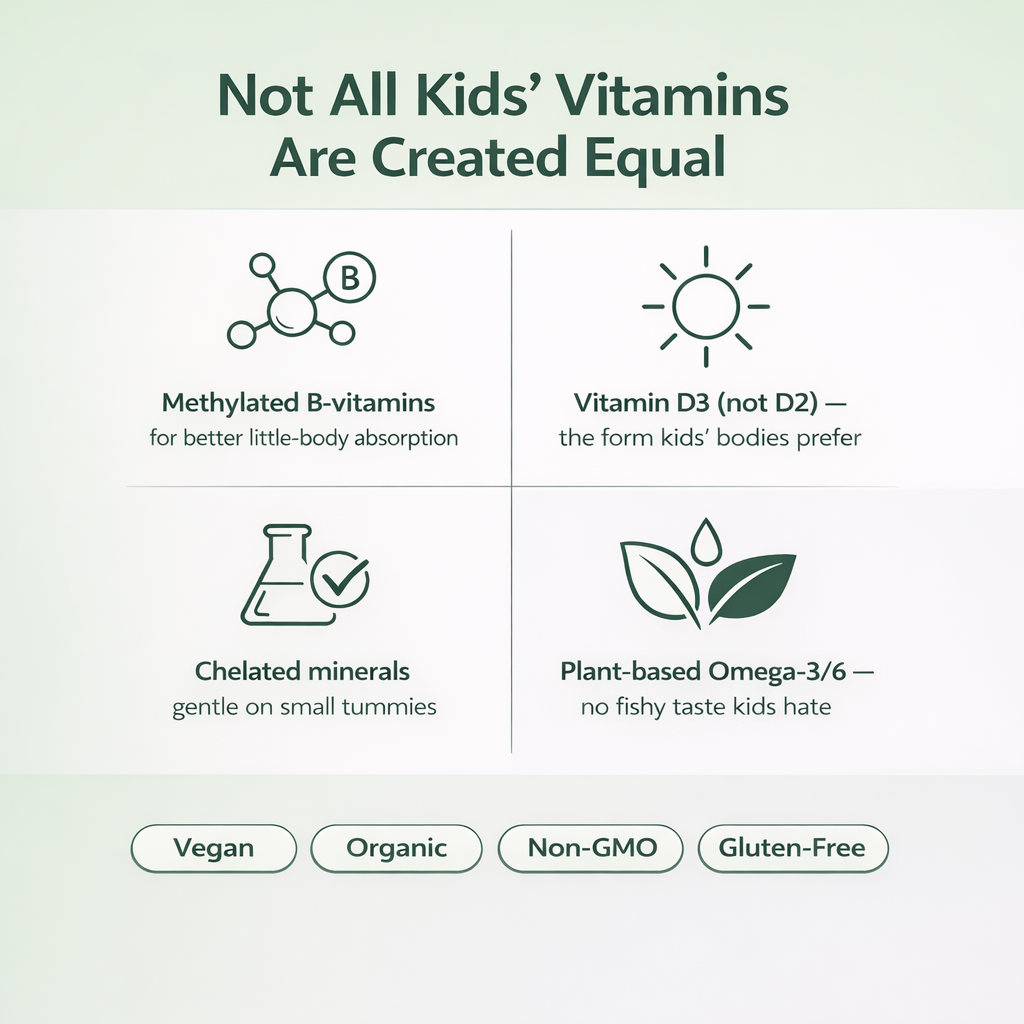 Not All Kids' Vitamins Are Created Equal

B

Methylated B-vitamins
for better little-body absorption

Vitamin D3 (not D2) —
the form kids' bodies prefer

Chelated minerals
gentle on small tummies

Plant-based Omega-3/6 —
no fishy taste kids hate

Vegan

Organic

Non-GMO

Gluten-Free